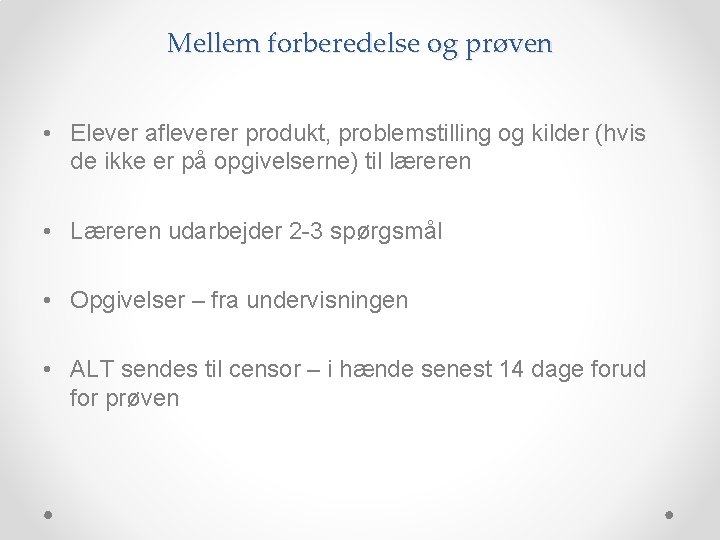 Mellem forberedelse og prøven

• Elever afleverer produkt, problemstilling og kilder (hvis de ikke er på opgivelserne) til læreren

• Læreren udarbejder 2-3 spørgsmål

• Opgivelser – fra undervisningen

• ALT sendes til censor – i hænde senest 14 dage forud for prøven